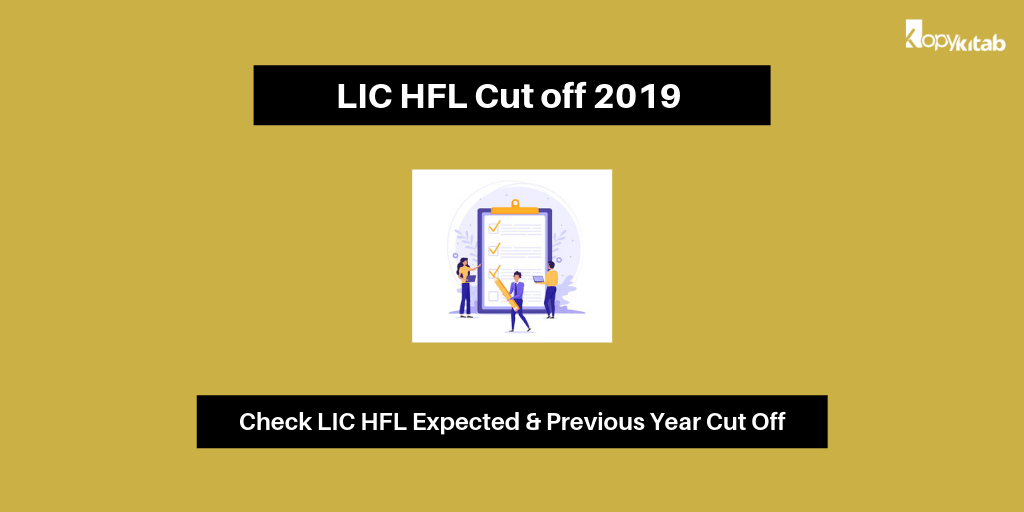 KopyKitab

LIC HFL Cut off 2019

Check LIC HFL Expected & Previous Year Cut Off